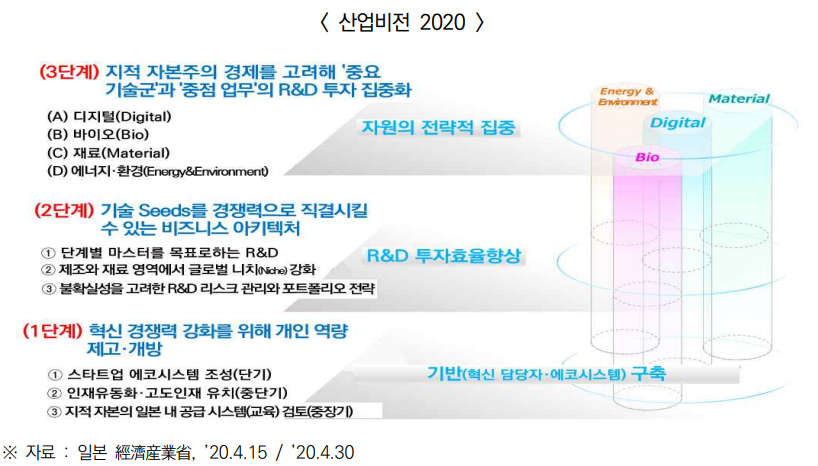 〈 산업비전 2020 〉

(3단계) 지적 자본주의 경제를 고려해 '중요 기술군'과 '중점 업무'의 R&D 투자 집중화

(A) 디지털(Digital)
(B) 바이오(Bio)
(C) 재료(Material)
(D) 에너지·환경(Energy&Environment)

자원의 전략적 집중

(2단계) 기술 Seeds를 경쟁력으로 직결시킬 수 있는 비즈니스 아키텍처

① 단계별 마스터를 목표로하는 R&D
② 제조와 재료 영역에서 글로벌 니치(Niche) 강화
③ 불확실성을 고려한 R&D 리스크 관리와 포트폴리오 전략

R&D 투자효율향상

(1단계) 혁신 경쟁력 강화를 위해 개인 역량 제고·개방

① 스타트업 에코시스템 조성(단기)
② 인재유동화·고도인재 유치(중단기)
③ 지적 자본의 일본 내 공급 시스템(교육) 검토(중장기)

기반(혁신 담당자·에코시스템) 구축

Energy & Environment
Material
Digital
Bio

※ 자료 : 일본 經濟産業省, '20.4.15 / '20.4.30